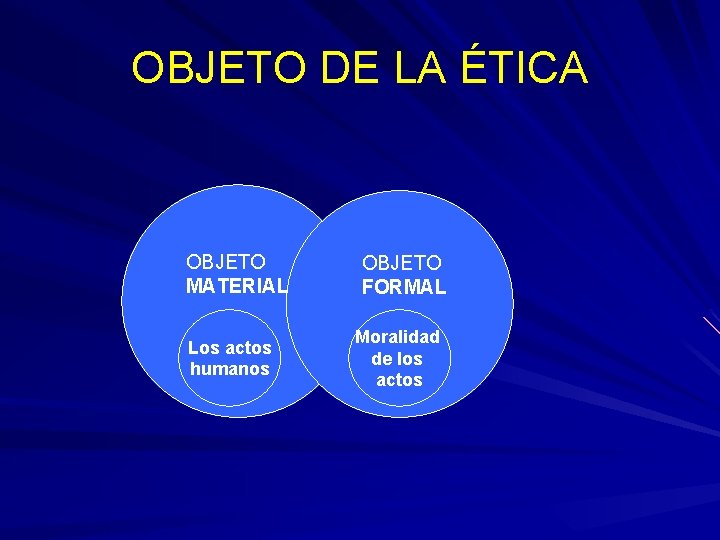 OBJETO DE LA ÉTICA

OBJETO MATERIAL

Los actos humanos

OBJETO FORMAL

Moralidad de los actos